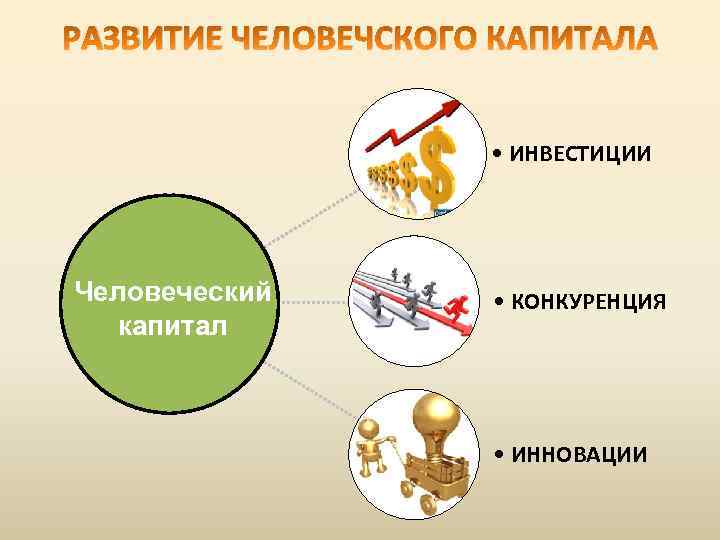 РАЗВИТИЕ ЧЕЛОВЕЧСКОГО КАПИТАЛА

Человеческий капитал

• ИНВЕСТИЦИИ

• КОНКУРЕНЦИЯ

• ИННОВАЦИИ